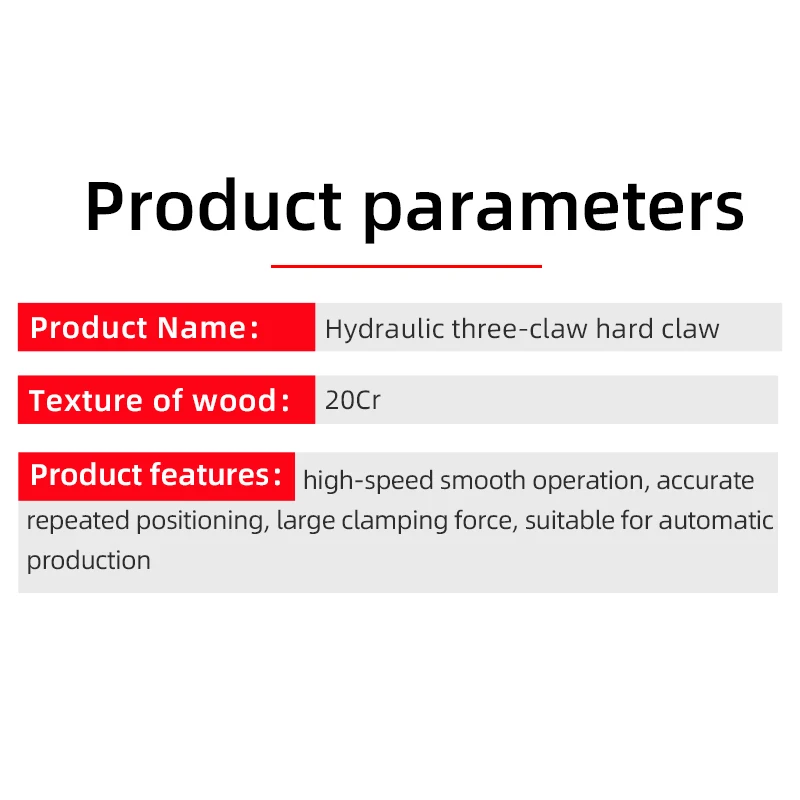 Product parameters

Product Name: Hydraulic three-claw hard claw

Texture of wood: 20Cr

Product features: high-speed smooth operation, accurate repeated positioning, large clamping force, suitable for automatic production